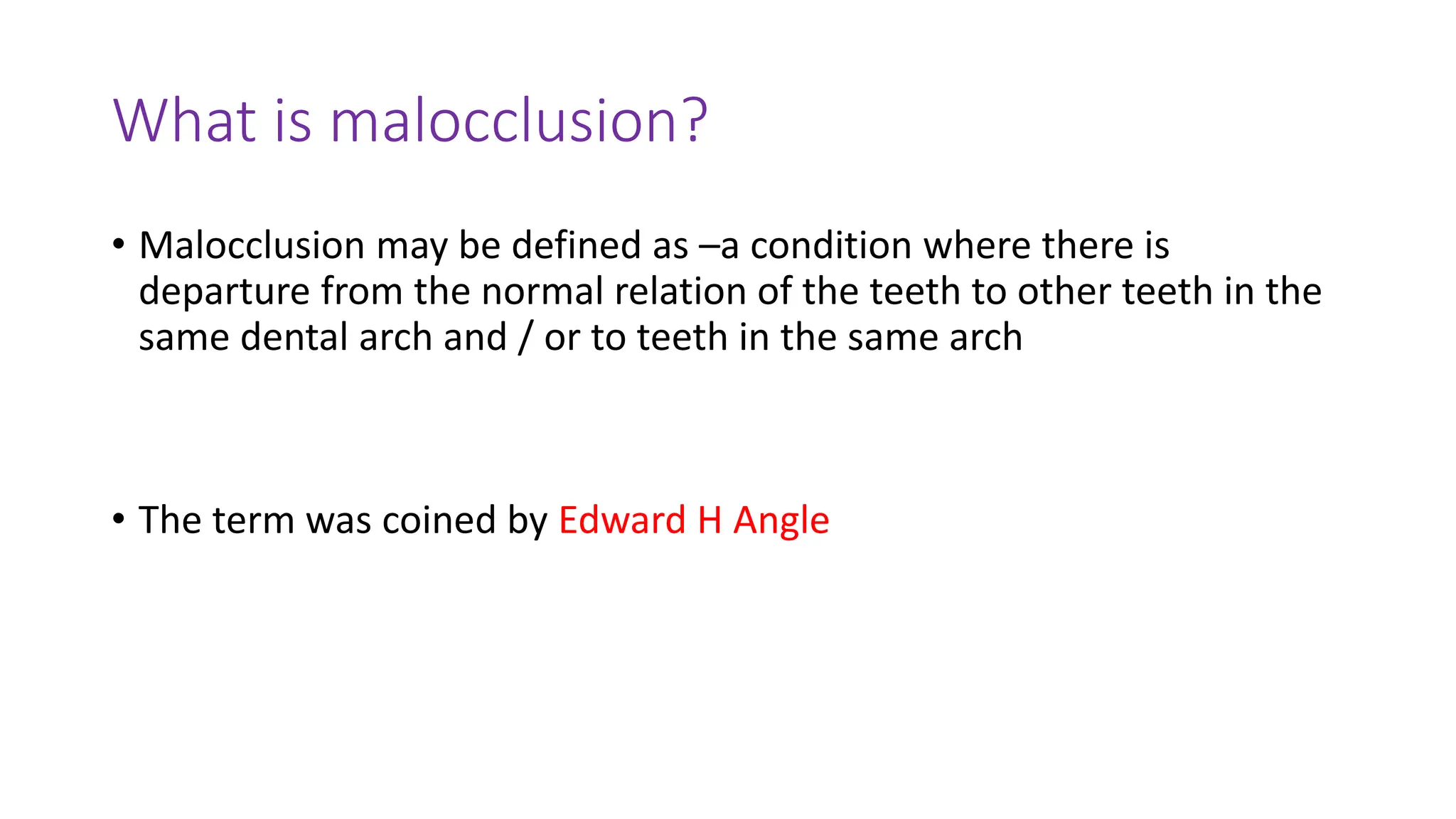 What is malocclusion?

• Malocclusion may be defined as –a condition where there is departure from the normal relation of the teeth to other teeth in the same dental arch and / or to teeth in the same arch

• The term was coined by Edward H Angle